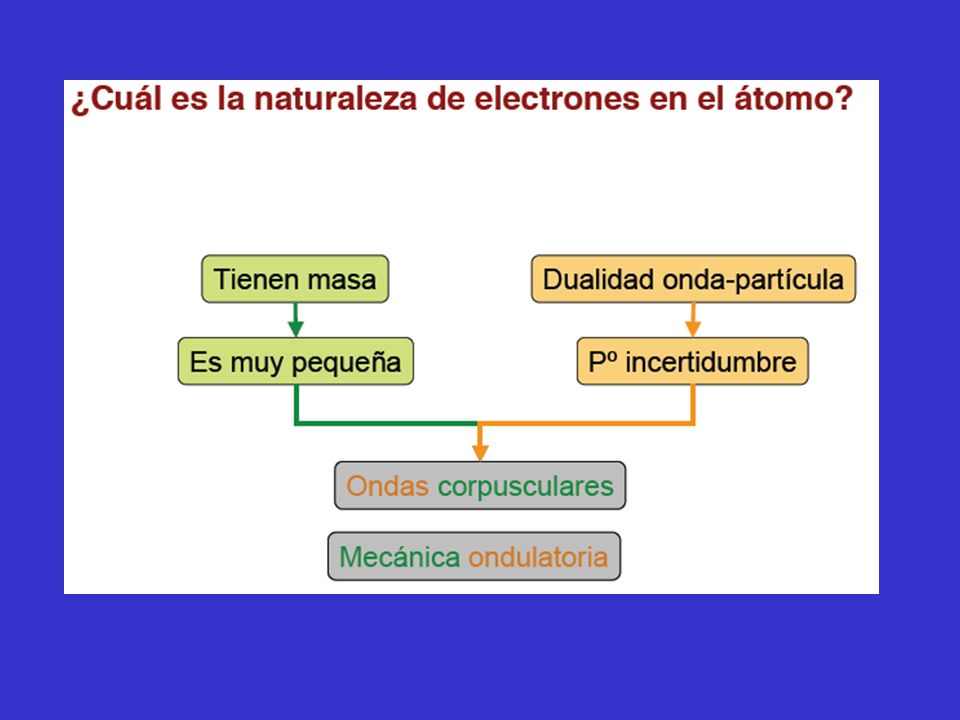 ¿Cuál es la naturaleza de electrones en el átomo?

Tienen masa

Es muy pequeña

Dualidad onda-partícula

Pº incertidumbre

Ondas corpusculares

Mecánica ondulatoria